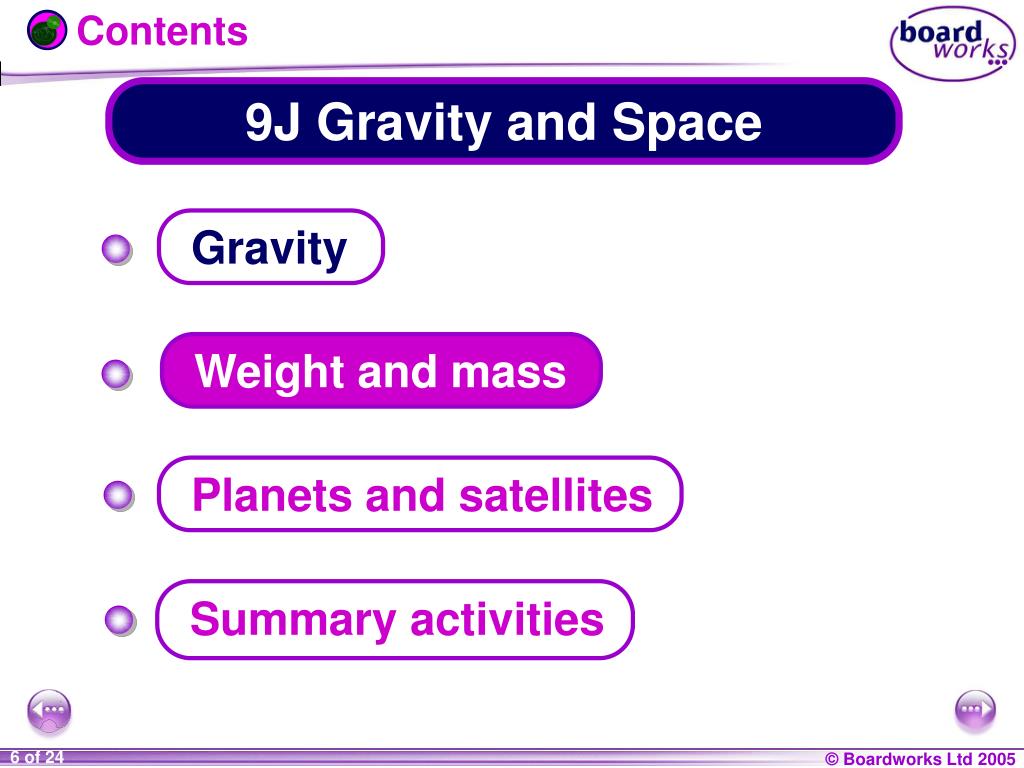 Contents

board works

9J Gravity and Space

Gravity

Weight and mass

Planets and satellites

Summary activities

6 of 24

© Boardworks Ltd 2005